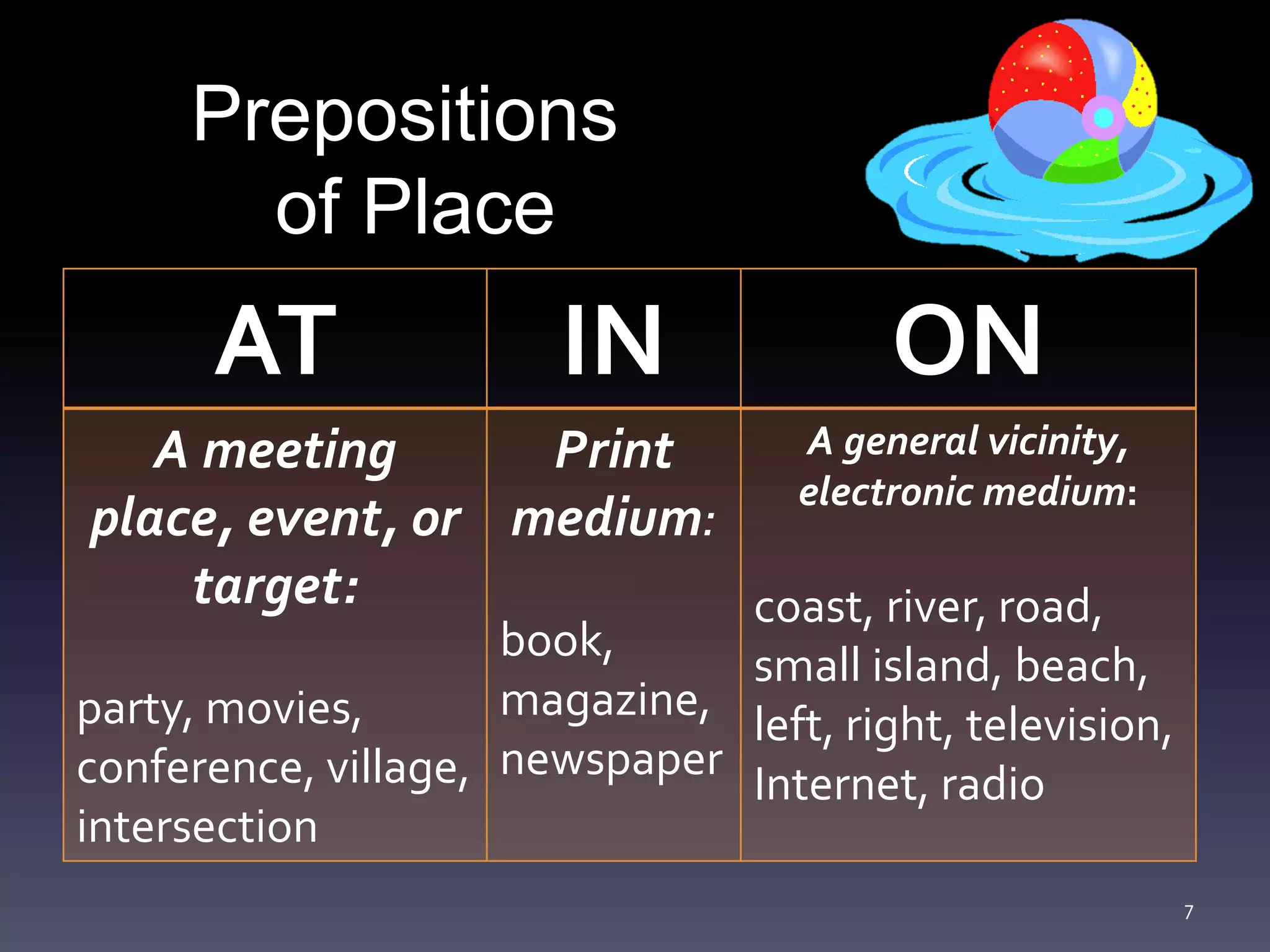 Prepositions of Place

| AT | IN | ON |
|---|---|---|
| A meeting place, event, or target: party, movies, conference, village, intersection | Print medium: book, magazine, newspaper | A general vicinity, electronic medium: coast, river, road, small island, beach, left, right, television, Internet, radio |

7